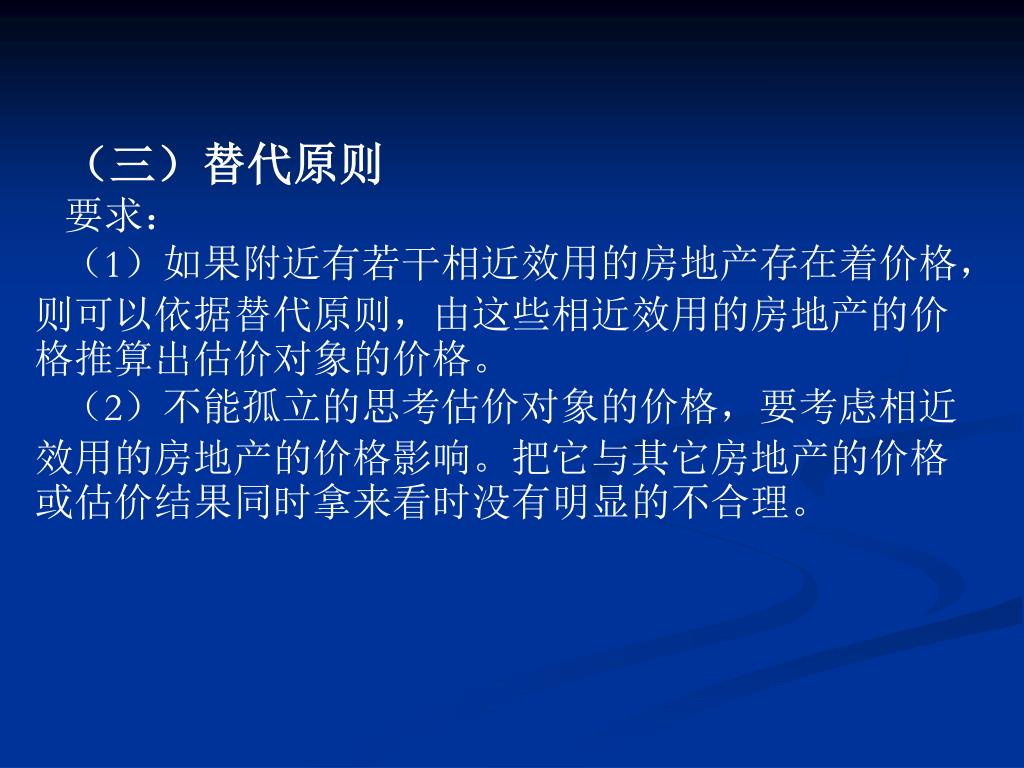 （三）替代原则

要求：

（1）如果附近有若干相近效用的房地产存在着价格，则可以依据替代原则，由这些相近效用的房地产的价格推算出估价对象的价格。

（2）不能孤立的思考估价对象的价格，要考虑相近效用的房地产的价格影响。把它与其它房地产的价格或估价结果同时拿来看时没有明显的不合理。